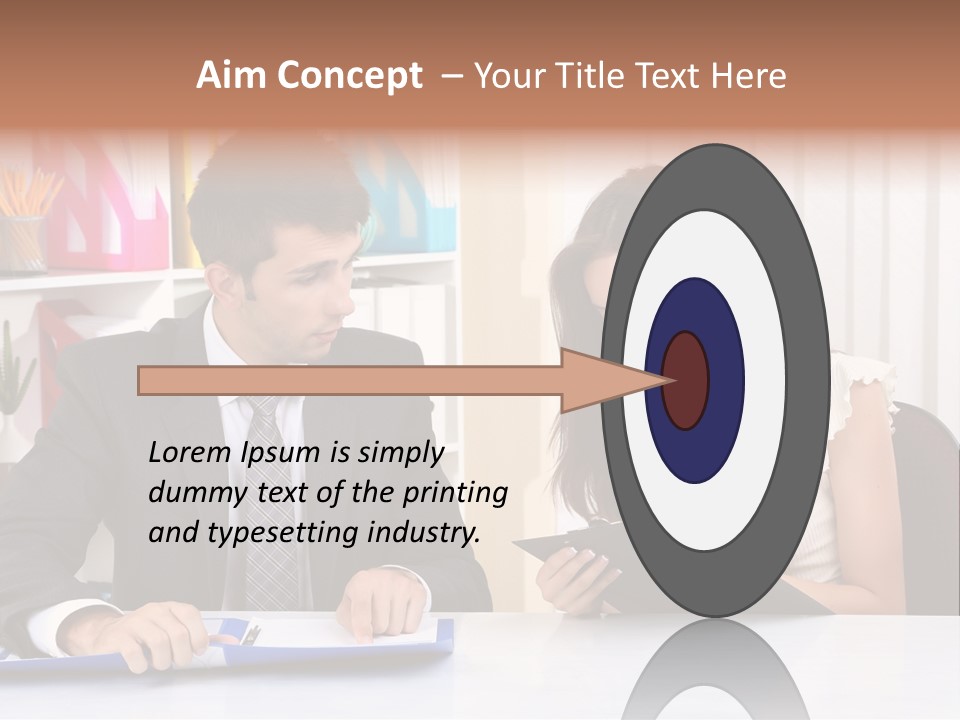 Aim Concept – Your Title Text Here

Lorem Ipsum is simply dummy text of the printing and typesetting industry.